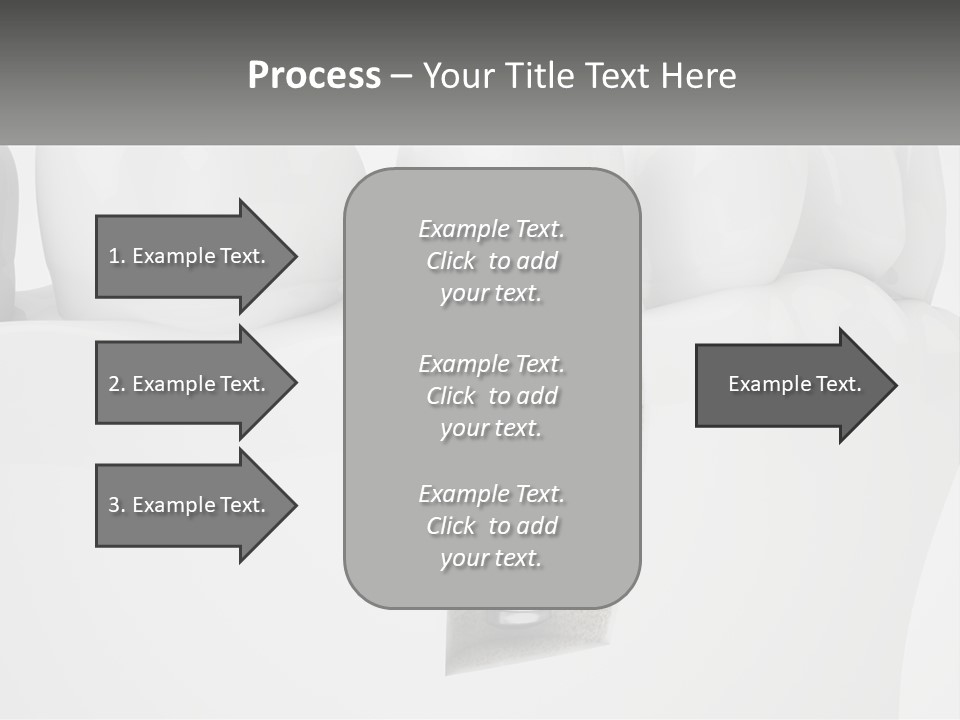 Process – Your Title Text Here

1. Example Text.

2. Example Text.

3. Example Text.

Example Text. Click to add your text.

Example Text. Click to add your text.

Example Text. Click to add your text.

Example Text.